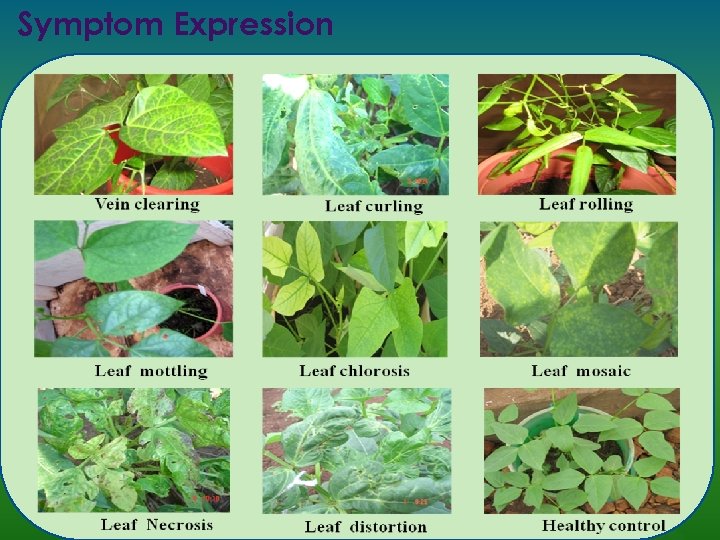 Symptom Expression

Vein clearing

Leaf curling

Leaf rolling

Leaf mottling

Leaf chlorosis

Leaf mosaic

Leaf Necrosis

Leaf distortion

Healthy control